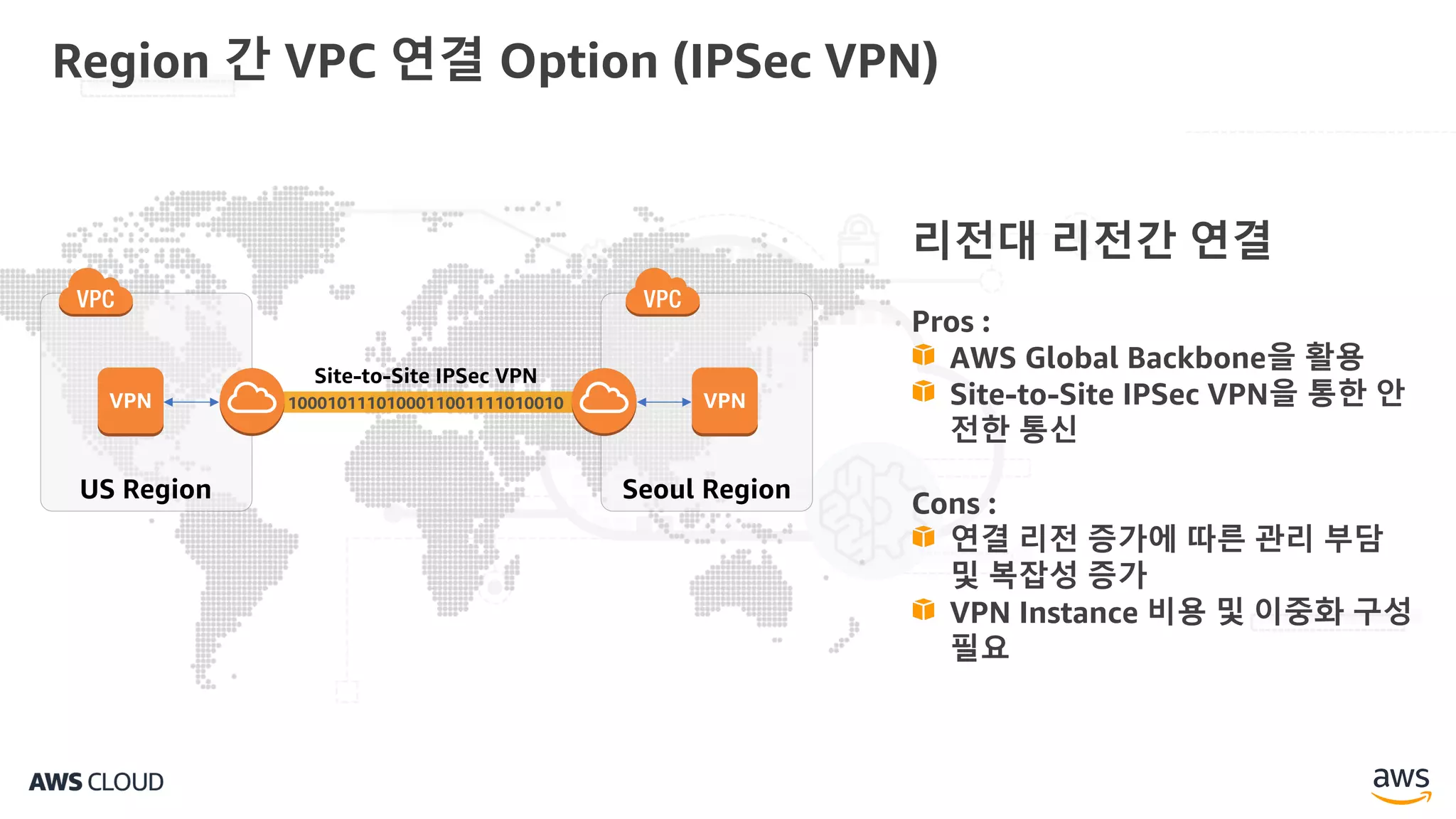 Region 간 VPC 연결 Option (IPSec VPN)

VPC

VPN

US Region

Site-to-Site IPSec VPN

1000101110100011001111010010

VPC

VPN

Seoul Region

리전대 리전간 연결

Pros :
AWS Global Backbone을 활용
Site-to-Site IPSec VPN을 통한 안전한 통신

Cons :
연결 리전 증가에 따른 관리 부담 및 복잡성 증가
VPN Instance 비용 및 이중화 구성 필요

AWS CLOUD

aws